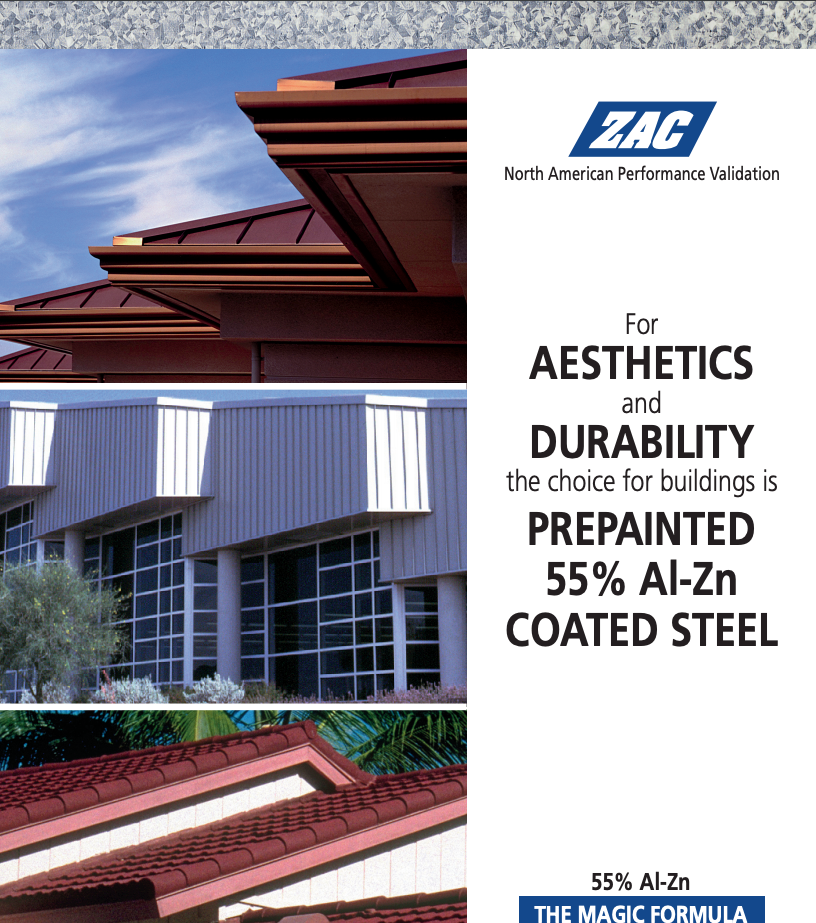 ZAC
North American Performance Validation

For
AESTHETICS
and
DURABILITY
the choice for buildings is
PREPAINTED
55% Al-Zn
COATED STEEL

55% Al-Zn
THE MAGIC FORMULA